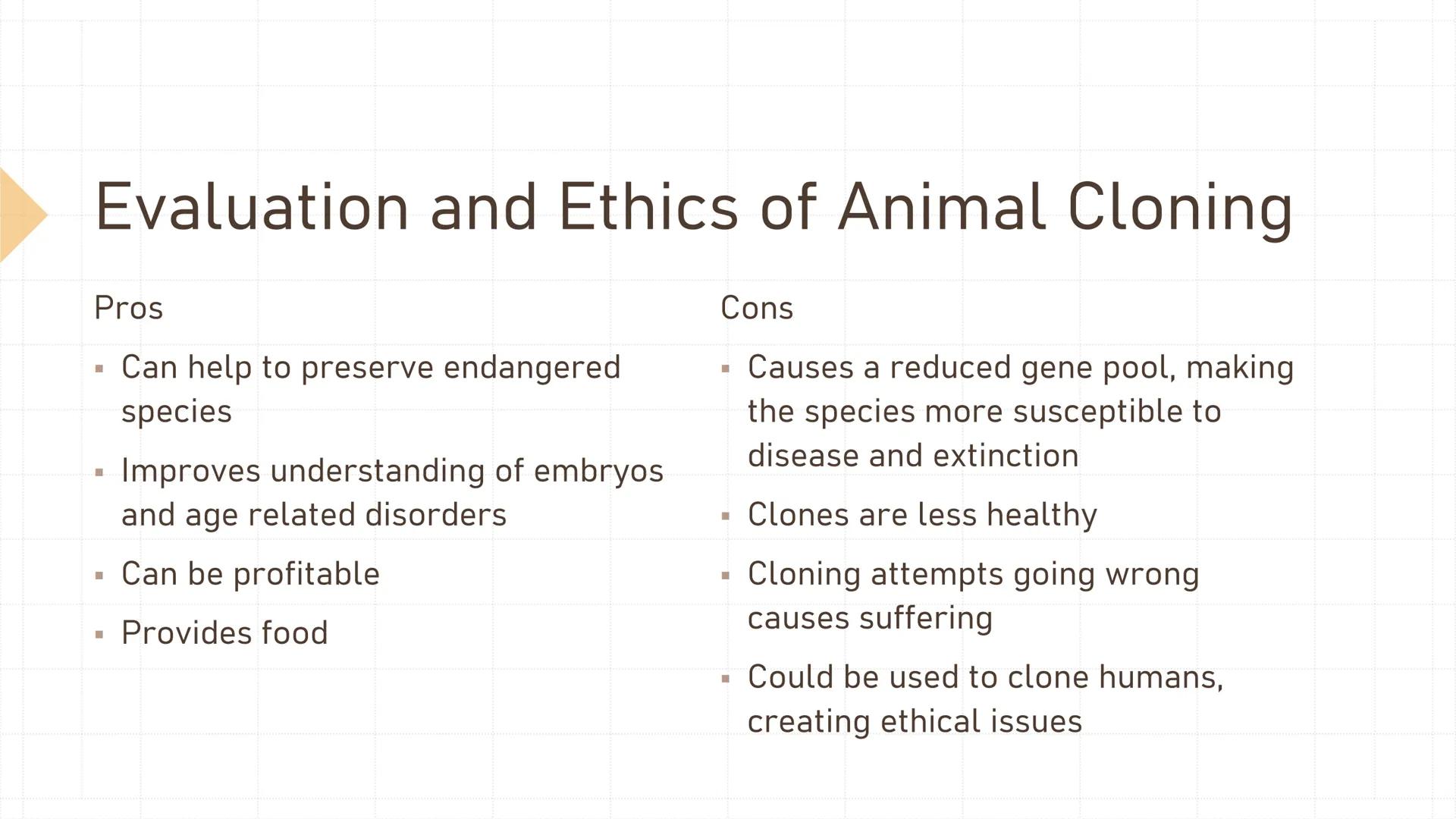 Evaluation and Ethics of Animal Cloning

Pros

▪ Can help to preserve endangered species

▪ Improves understanding of embryos and age related disorders

▪ Can be profitable

▪ Provides food

Cons

▪ Causes a reduced gene pool, making the species more susceptible to disease and extinction

▪ Clones are less healthy

▪ Cloning attempts going wrong causes suffering

▪ Could be used to clone humans, creating ethical issues